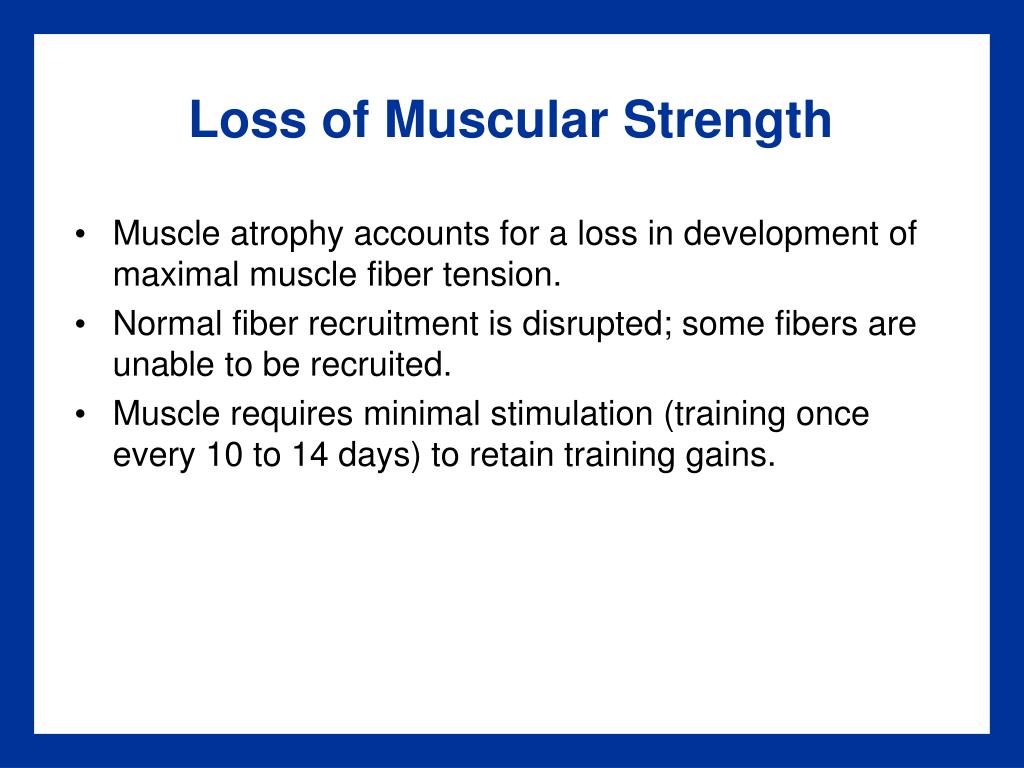 Loss of Muscular Strength

• Muscle atrophy accounts for a loss in development of maximal muscle fiber tension.
• Normal fiber recruitment is disrupted; some fibers are unable to be recruited.
• Muscle requires minimal stimulation (training once every 10 to 14 days) to retain training gains.